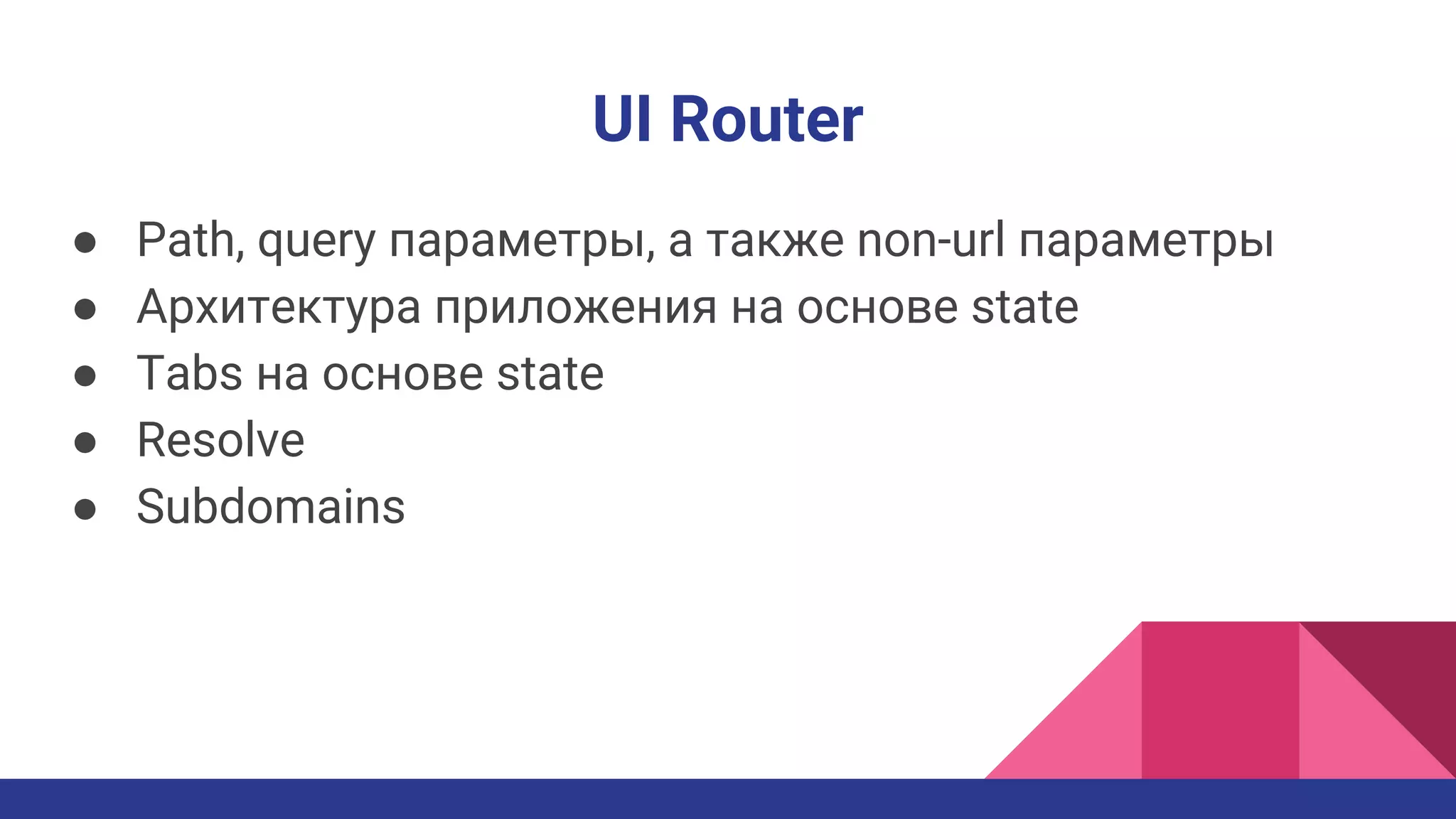 UI Router

● Path, query параметры, а также non-url параметры
● Архитектура приложения на основе state
● Tabs на основе state
● Resolve
● Subdomains